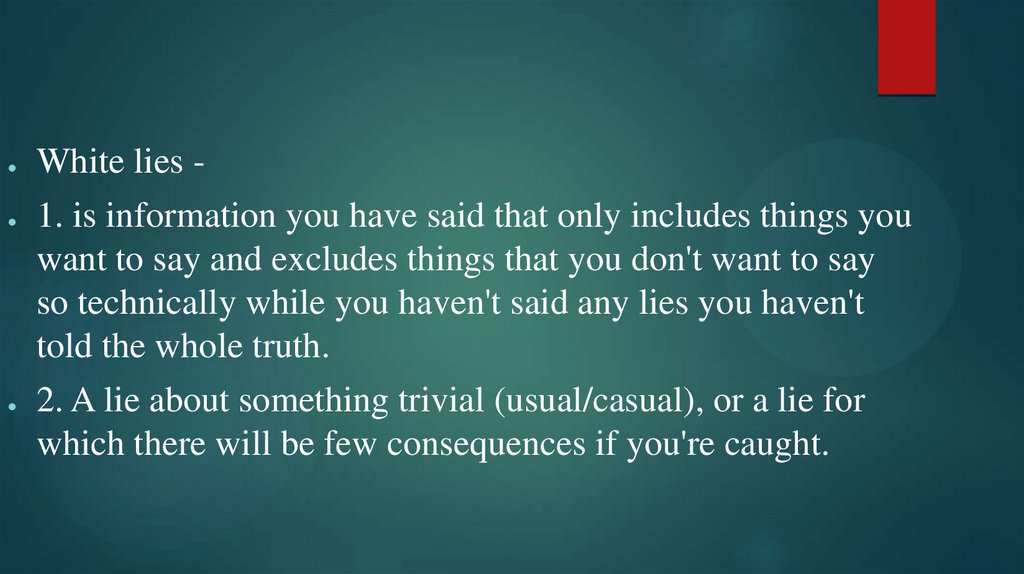 White lies -

1. is information you have said that only includes things you want to say and excludes things that you don't want to say so technically while you haven't said any lies you haven't told the whole truth.

2. A lie about something trivial (usual/casual), or a lie for which there will be few consequences if you're caught.